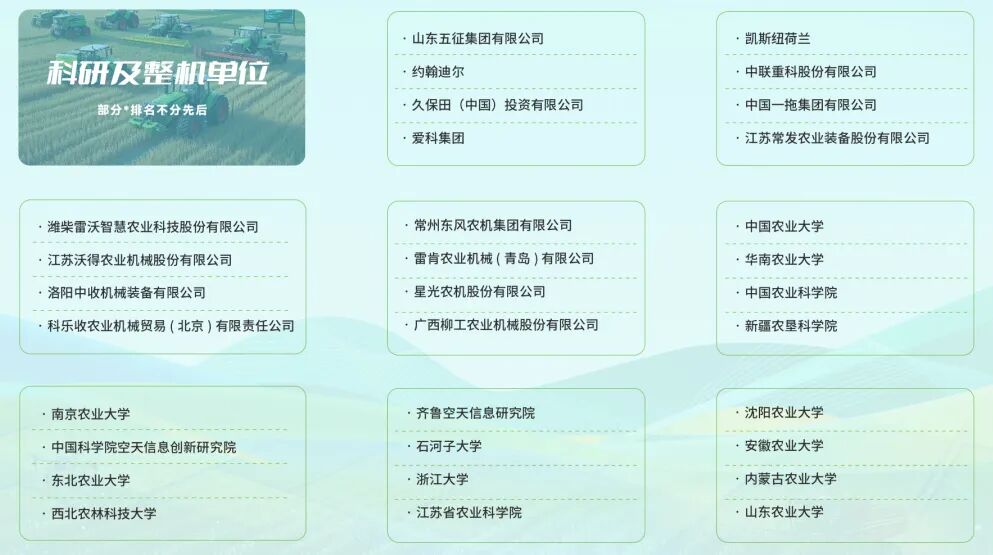 科研及整机单位

部分*排名不分先后

· 山东五征集团有限公司
· 约翰迪尔
· 久保田（中国）投资有限公司
· 爱科集团

· 凯斯纽荷兰
· 中联重科股份有限公司
· 中国一拖集团有限公司
· 江苏常发农业装备股份有限公司

· 潍柴雷沃智慧农业科技股份有限公司
· 江苏沃得农业机械股份有限公司
· 洛阳中收机械装备有限公司
· 科乐收农业机械贸易（北京）有限责任公司

· 常州东风农机集团有限公司
· 雷肯农业机械（青岛）有限公司
· 星光农机股份有限公司
· 广西柳工农业机械股份有限公司

· 中国农业大学
· 华南农业大学
· 中国农业科学院
· 新疆农垦科学院

· 南京农业大学
· 中国科学院空天信息创新研究院
· 东北农业大学
· 西北农林科技大学

· 齐鲁空天信息研究院
· 石河子大学
· 浙江大学
· 江苏省农业科学院

· 沈阳农业大学
· 安徽农业大学
· 内蒙古农业大学
· 山东农业大学